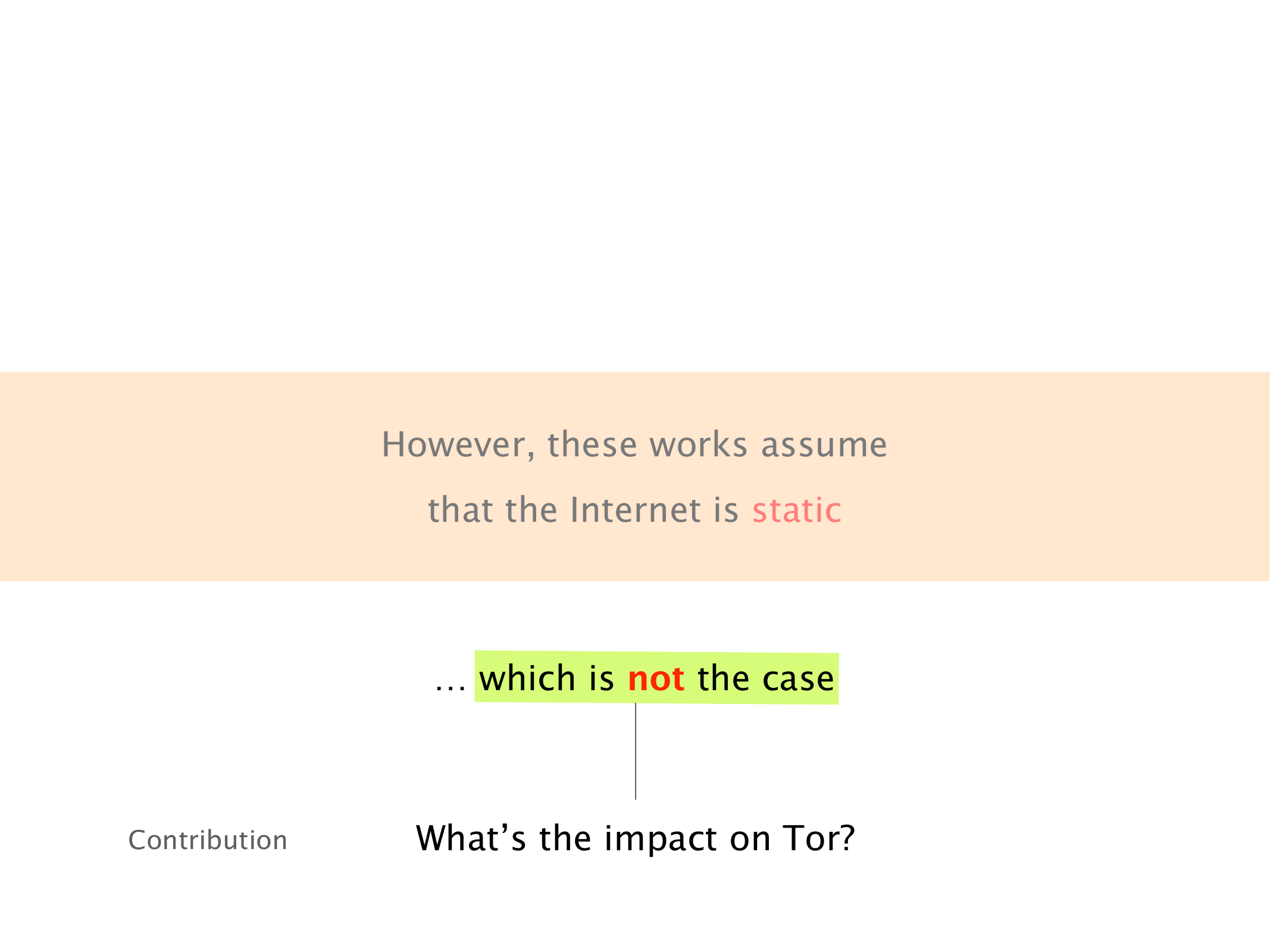 However, these works assume that the Internet is static

… which is not the case

Contribution

What’s the impact on Tor?